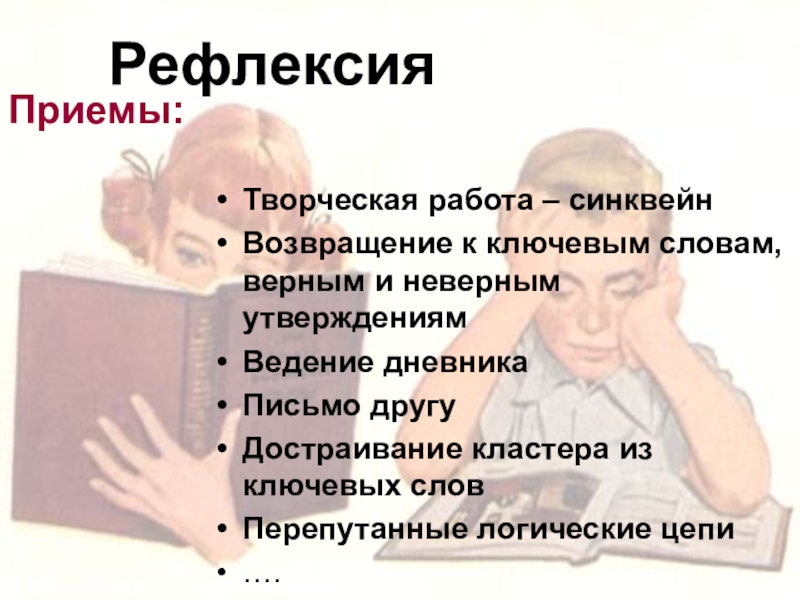 Рефлексия

Приемы:

• Творческая работа – синквейн
• Возвращение к ключевым словам, верным и неверным утверждениям
• Ведение дневника
• Письмо другу
• Достраивание кластера из ключевых слов
• Перепутанные логические цепи
• ….